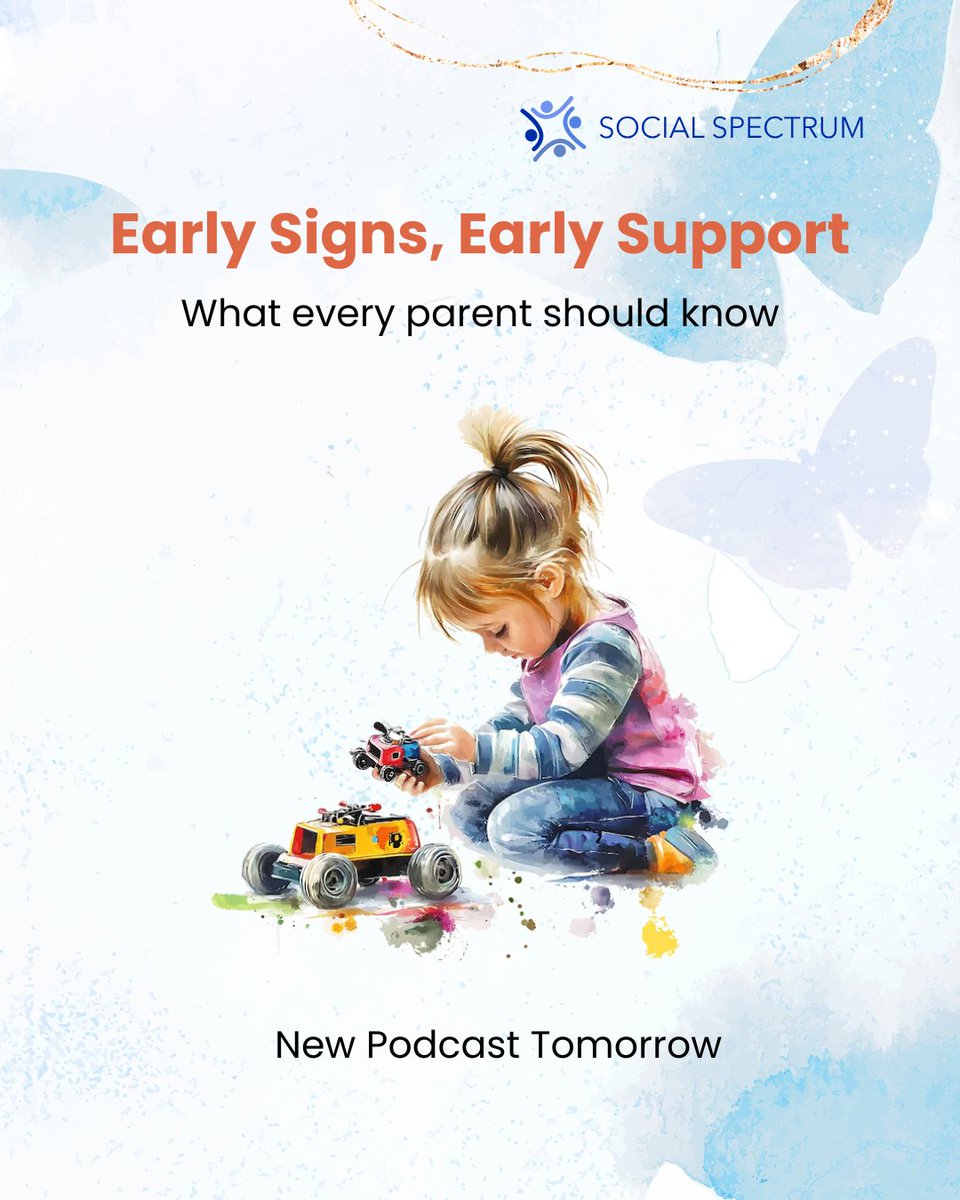 SOCIAL SPECTRUM

Early Signs, Early Support

What every parent should know

New Podcast Tomorrow